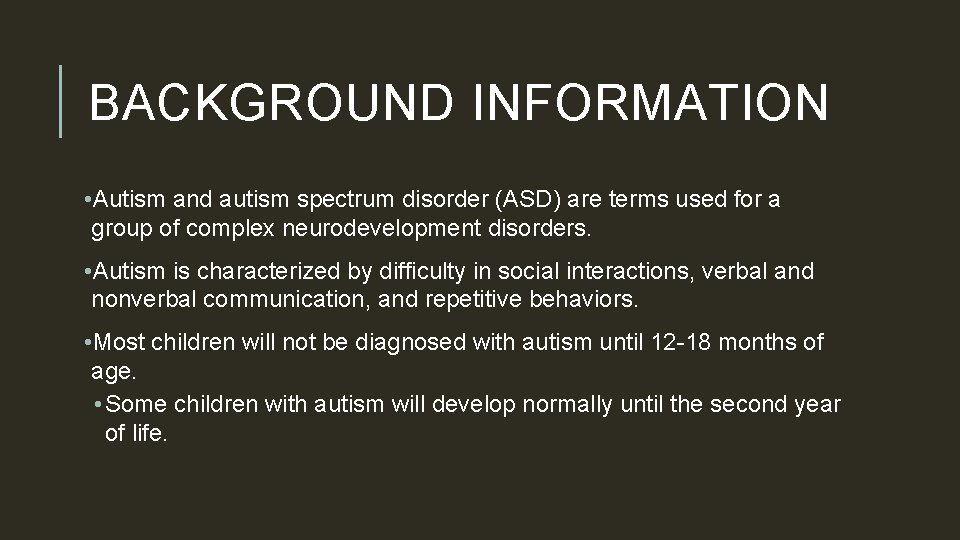 BACKGROUND INFORMATION

• Autism and autism spectrum disorder (ASD) are terms used for a group of complex neurodevelopment disorders.

• Autism is characterized by difficulty in social interactions, verbal and nonverbal communication, and repetitive behaviors.

• Most children will not be diagnosed with autism until 12-18 months of age.

• Some children with autism will develop normally until the second year of life.